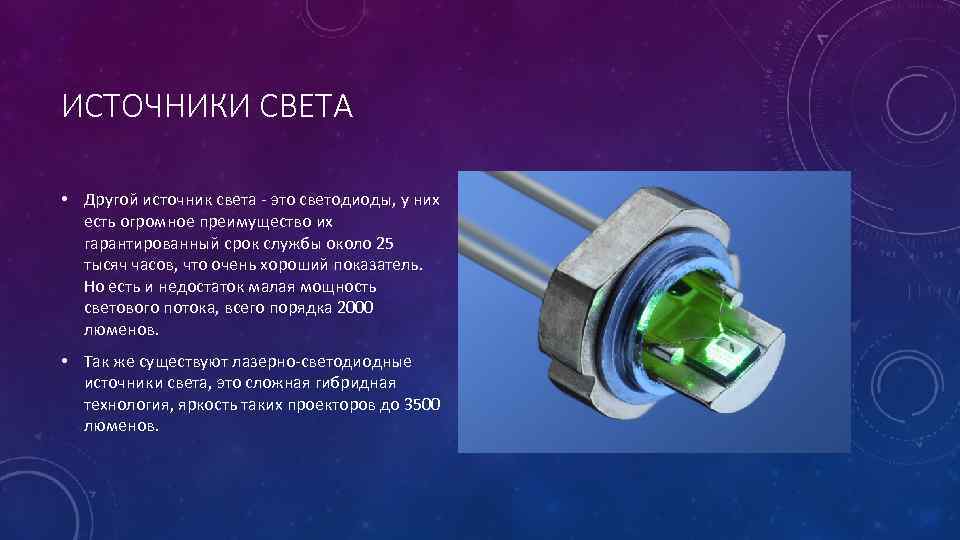 ИСТОЧНИКИ СВЕТА

• Другой источник света - это светодиоды, у них есть огромное преимущество их гарантированный срок службы около 25 тысяч часов, что очень хороший показатель. Но есть и недостаток малая мощность светового потока, всего порядка 2000 люменов.

• Так же существуют лазерно-светодиодные источники света, это сложная гибридная технология, яркость таких проекторов до 3500 люменов.